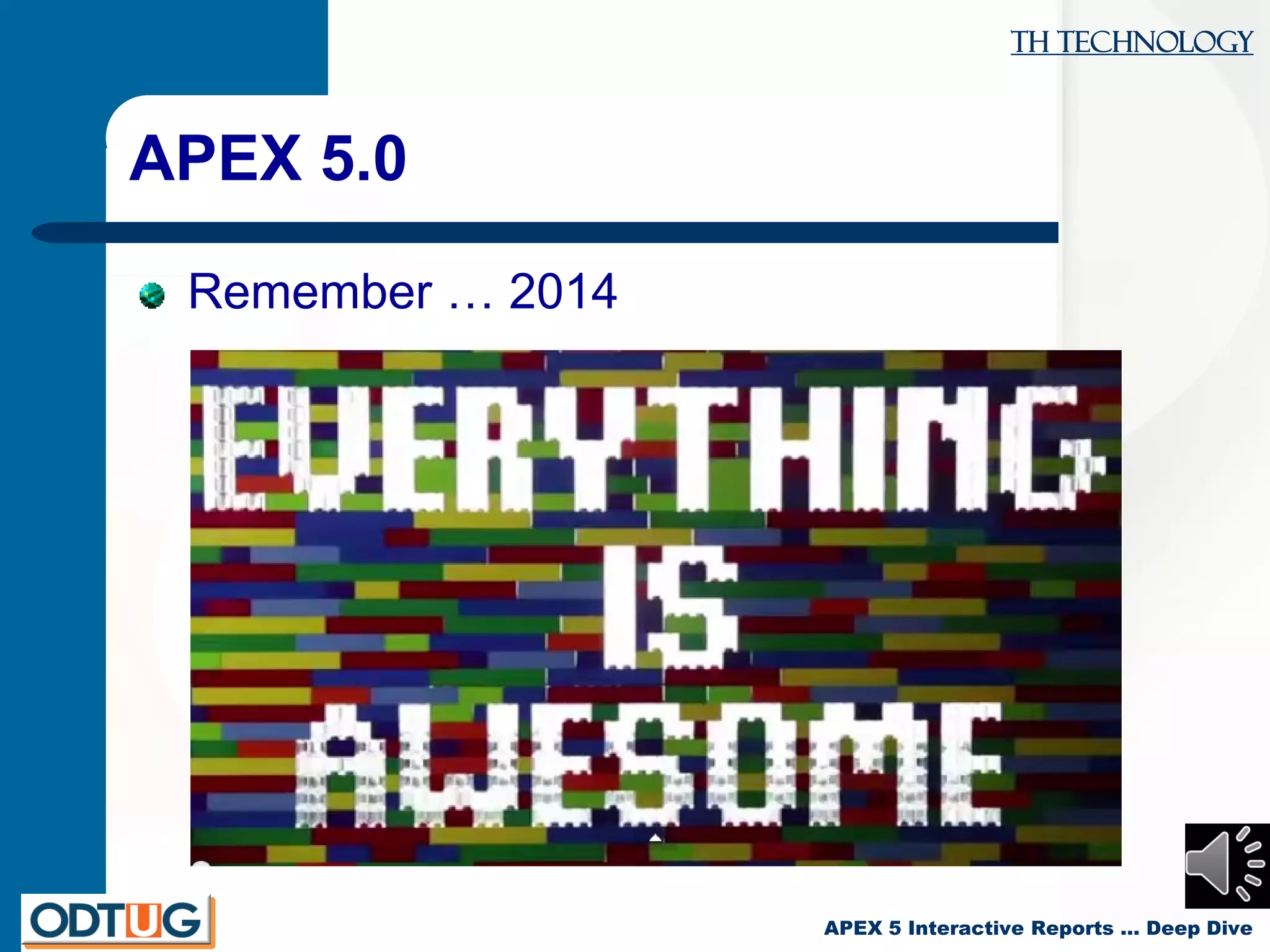 TH TECHNOLOGY

APEX 5.0

Remember … 2014

EVERYTHING IS AWESOME

ODTUG

APEX 5 Interactive Reports … Deep Dive